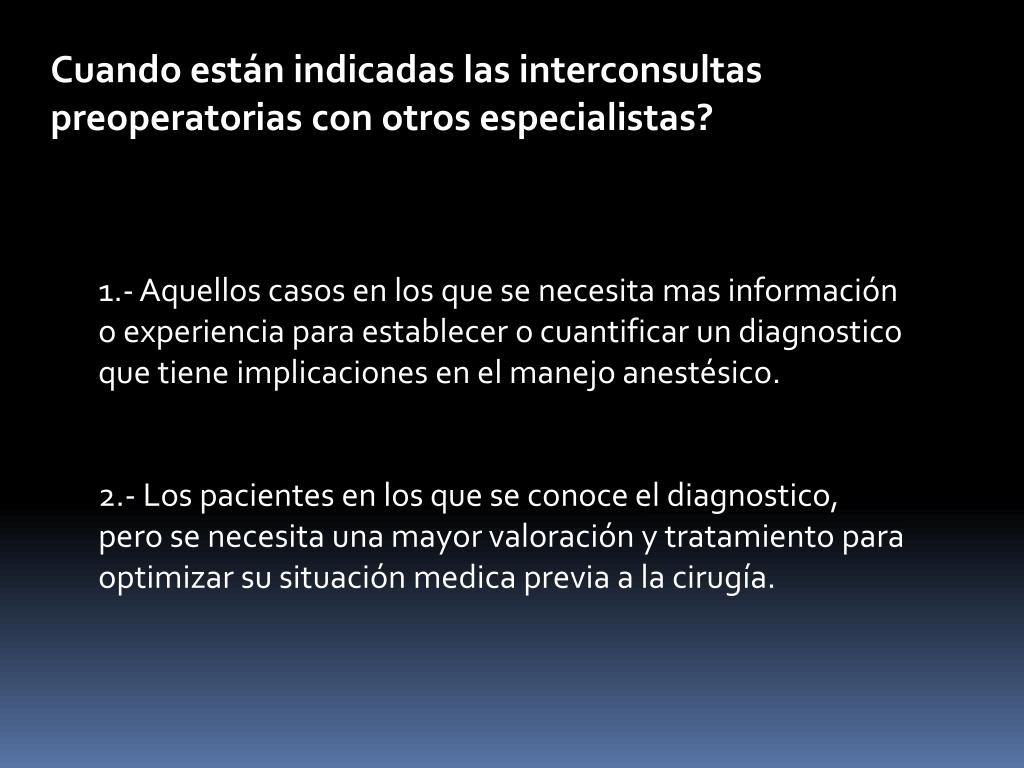 Cuando están indicadas las interconsultas preoperatorias con otros especialistas?

1.- Aquellos casos en los que se necesita mas información o experiencia para establecer o cuantificar un diagnostico que tiene implicaciones en el manejo anestésico.

2.- Los pacientes en los que se conoce el diagnostico, pero se necesita una mayor valoración y tratamiento para optimizar su situación medica previa a la cirugía.